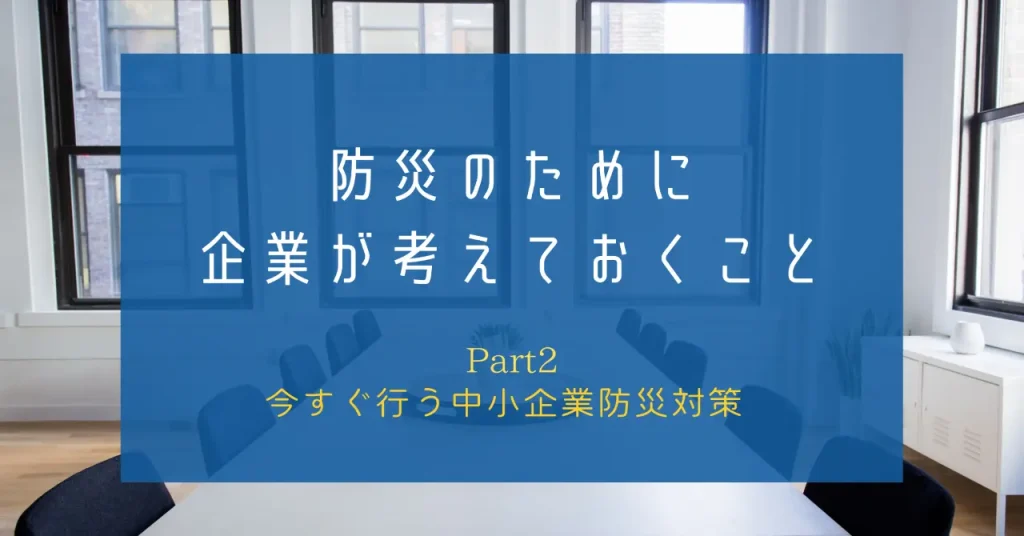 防災のために
企業が考えておくこと

Part2
今すぐ行う中小企業防災対策